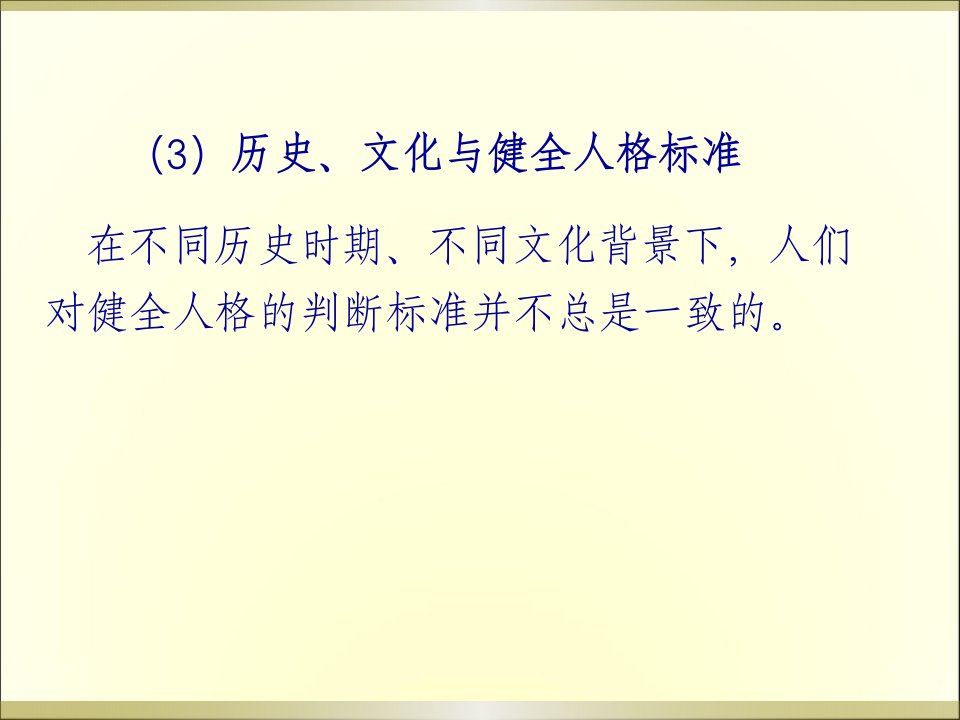 (3) 历史、文化与健全人格标准

在不同历史时期、不同文化背景下，人们对健全人格的判断标准并不总是一致的。